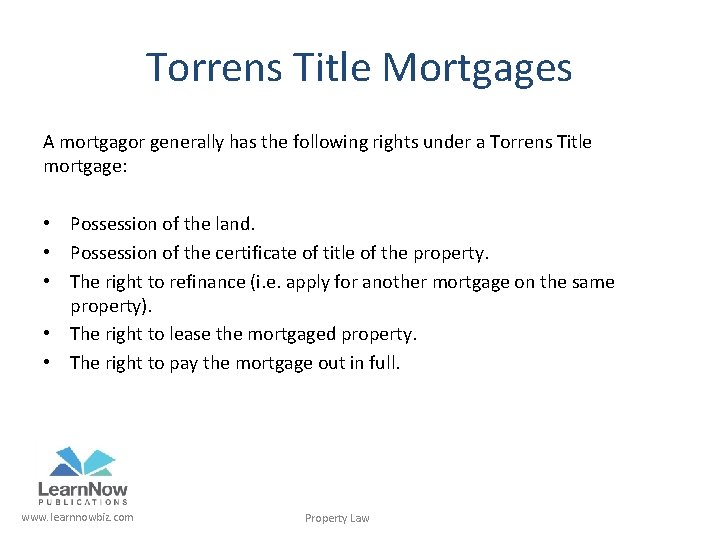 Torrens Title Mortgages

A mortgagor generally has the following rights under a Torrens Title mortgage:

• Possession of the land.
• Possession of the certificate of title of the property.
• The right to refinance (i.e. apply for another mortgage on the same property).
• The right to lease the mortgaged property.
• The right to pay the mortgage out in full.

LearnNow
PUBLICATIONS
www.learnnowbiz.com

Property Law